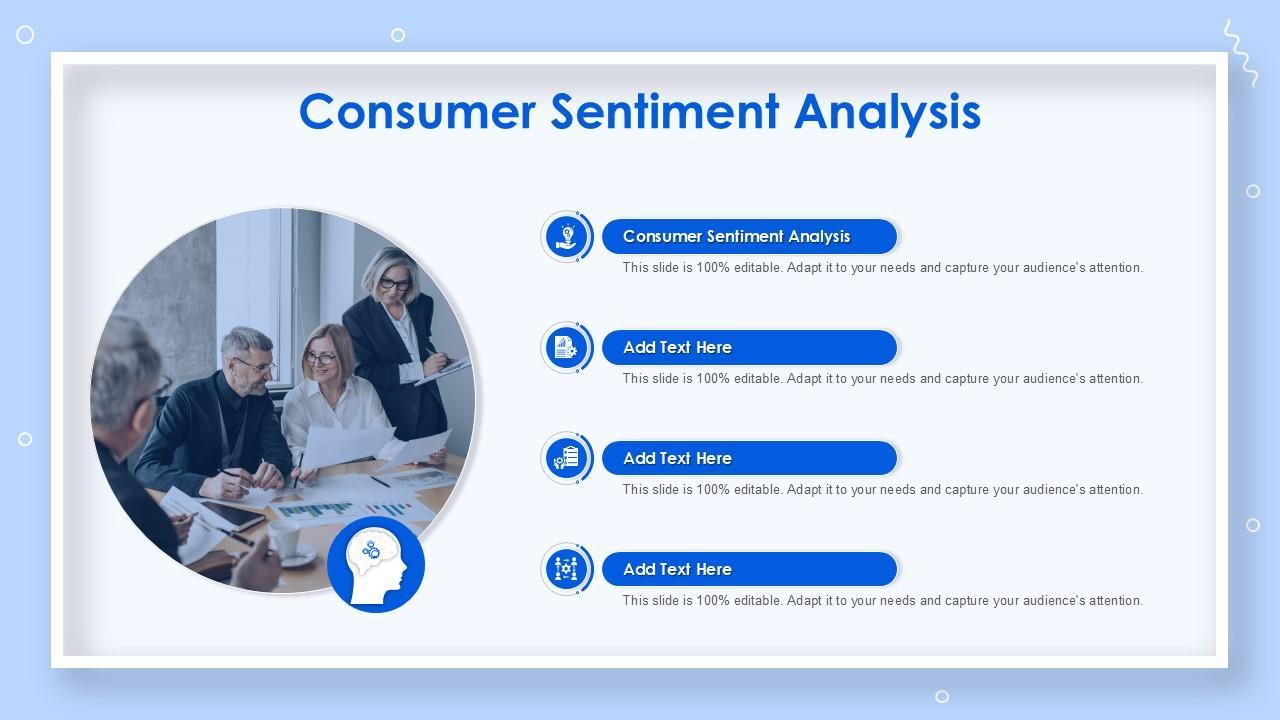 Consumer Sentiment Analysis

Consumer Sentiment Analysis
This slide is 100% editable. Adapt it to your needs and capture your audience's attention.

Add Text Here
This slide is 100% editable. Adapt it to your needs and capture your audience's attention.

Add Text Here
This slide is 100% editable. Adapt it to your needs and capture your audience's attention.

Add Text Here
This slide is 100% editable. Adapt it to your needs and capture your audience's attention.